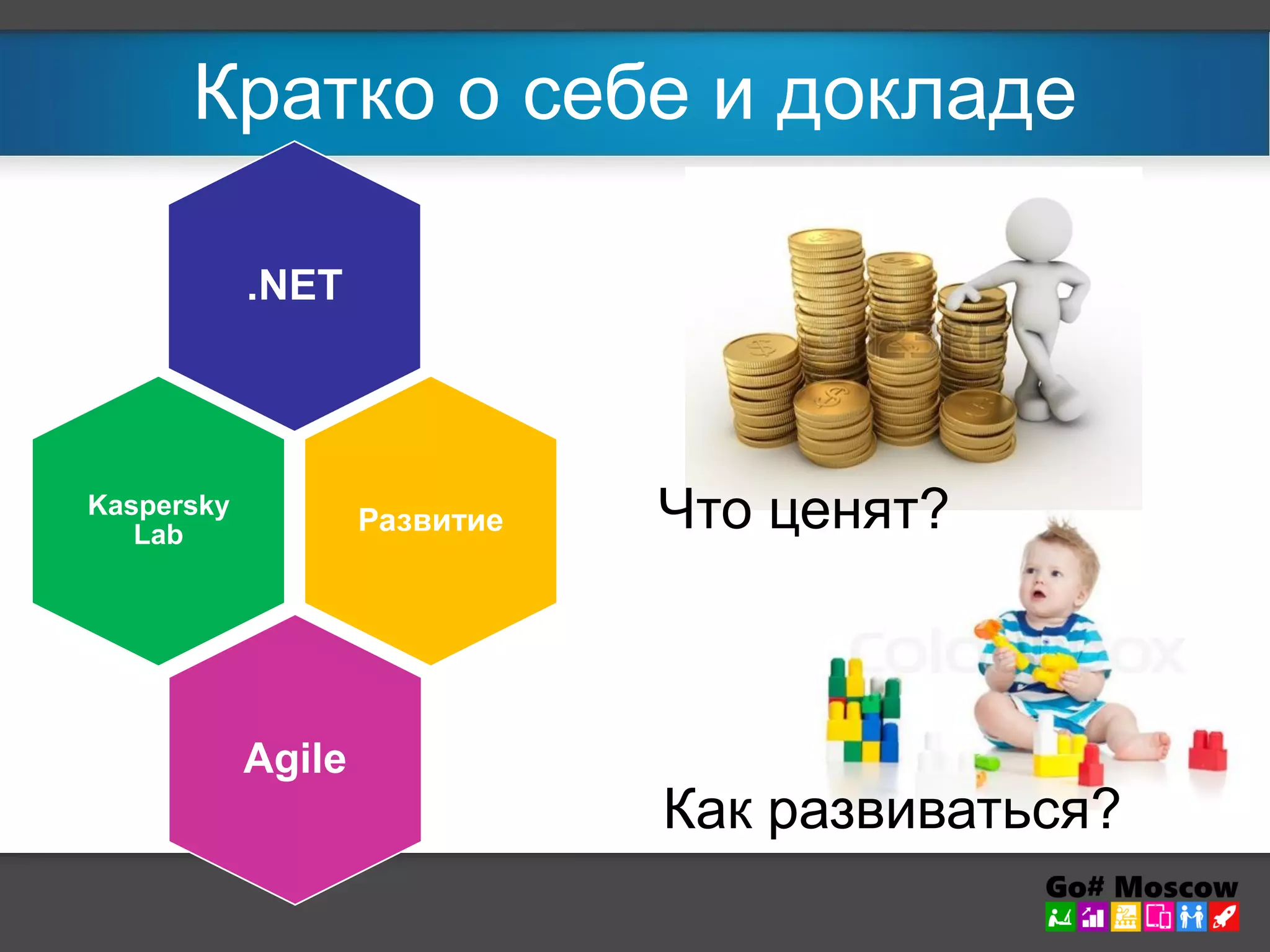 Кратко о себе и докладе

.NET

Kaspersky Lab

Развитие

Agile

Что ценят?

Как развиваться?

Go# Moscow